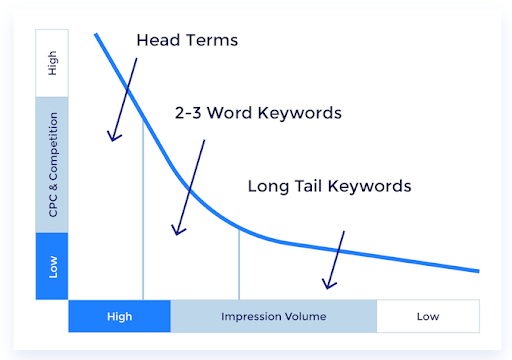 High
CPC & Competition
Low

Head Terms

2-3 Word Keywords

Long Tail Keywords

High
Impression Volume
Low